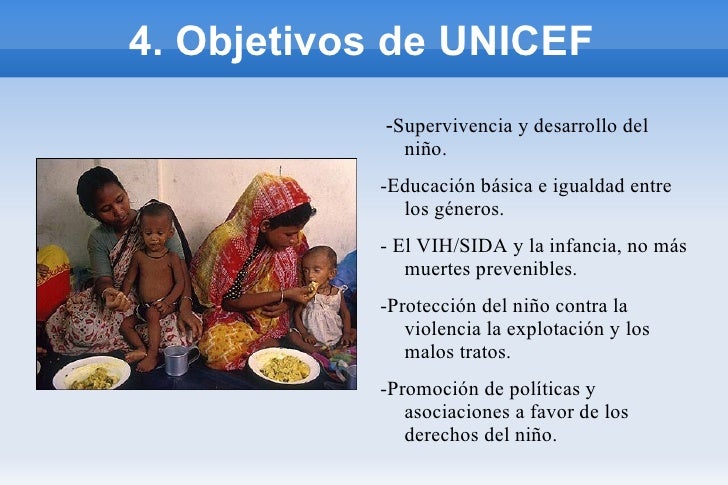 4. Objetivos de UNICEF

-Supervivencia y desarrollo del niño.

-Educación básica e igualdad entre los géneros.

- El VIH/SIDA y la infancia, no más muertes prevenibles.

-Protección del niño contra la violencia la explotación y los malos tratos.

-Promoción de políticas y asociaciones a favor de los derechos del niño.